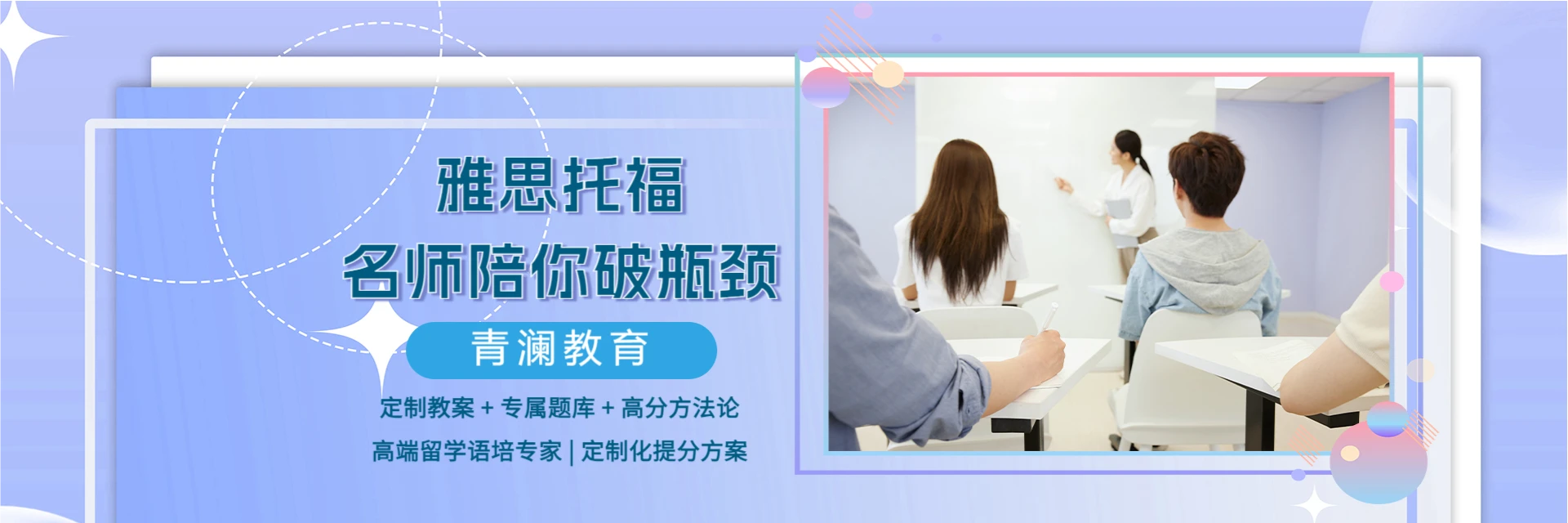 雅思托福
名师陪你破瓶颈

青澜教育

定制教案 + 专属题库 + 高分方法论
高端留学语培专家 | 定制化提分方案